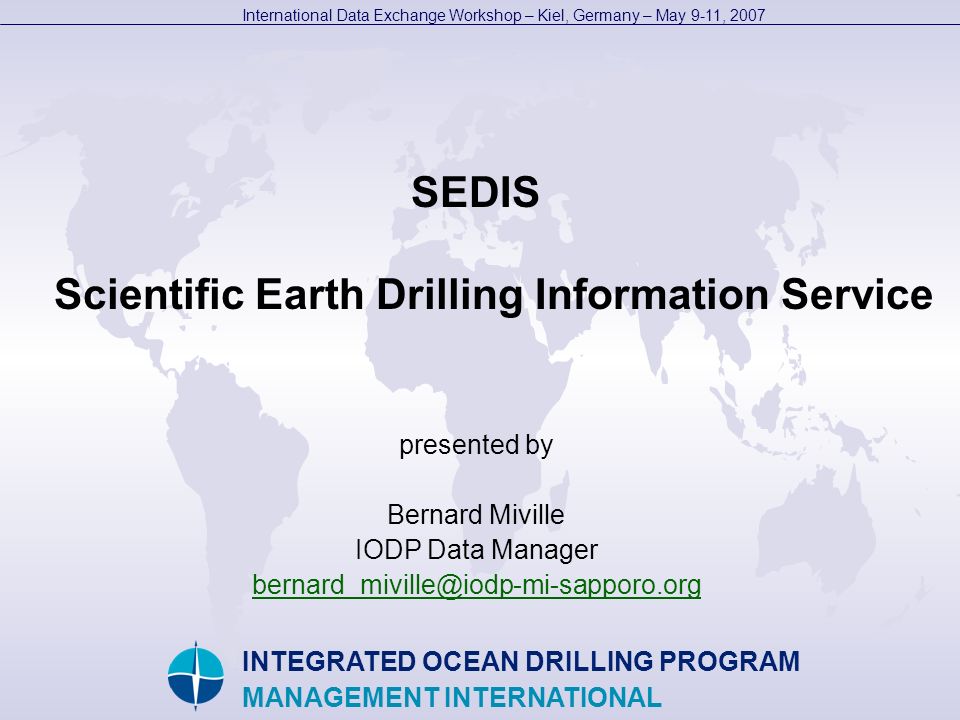 International Data Exchange Workshop – Kiel, Germany – May 9-11, 2007

SEDIS

Scientific Earth Drilling Information Service

presented by

Bernard Miville
IODP Data Manager
bernard_miville@iodp-mi-sapporo.org

INTEGRATED OCEAN DRILLING PROGRAM
MANAGEMENT INTERNATIONAL